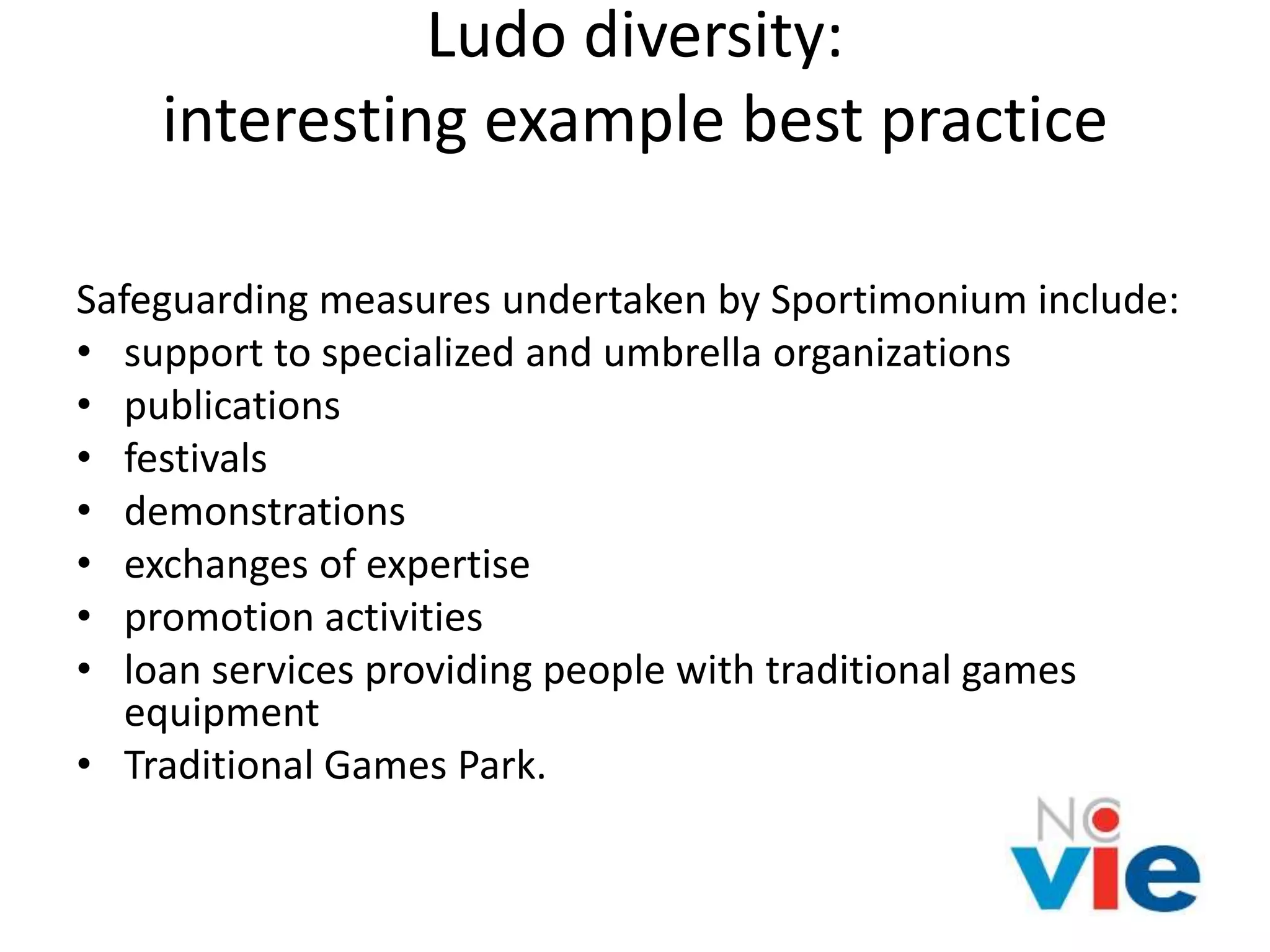 Ludo diversity:
interesting example best practice

Safeguarding measures undertaken by Sportimonium include:
• support to specialized and umbrella organizations
• publications
• festivals
• demonstrations
• exchanges of expertise
• promotion activities
• loan services providing people with traditional games equipment
• Traditional Games Park.

NC
vie